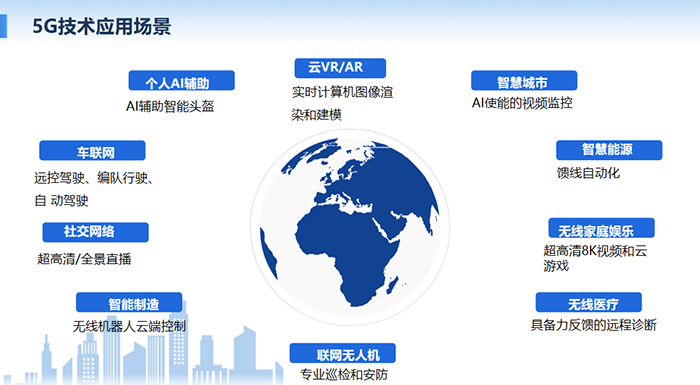 5G技术应用场景

个人AI辅助
AI辅助智能头盔

云VR/AR
实时计算机图像渲染和建模

智慧城市
AI使能的视频监控

车联网
远控驾驶、编队行驶、自 动驾驶

智慧能源
馈线自动化

社交网络
超高清/全景直播

无线家庭娱乐
超高清8K视频和云游戏

智能制造
无线机器人云端控制

无线医疗
具备力反馈的远程诊断

联网无人机
专业巡检和安防